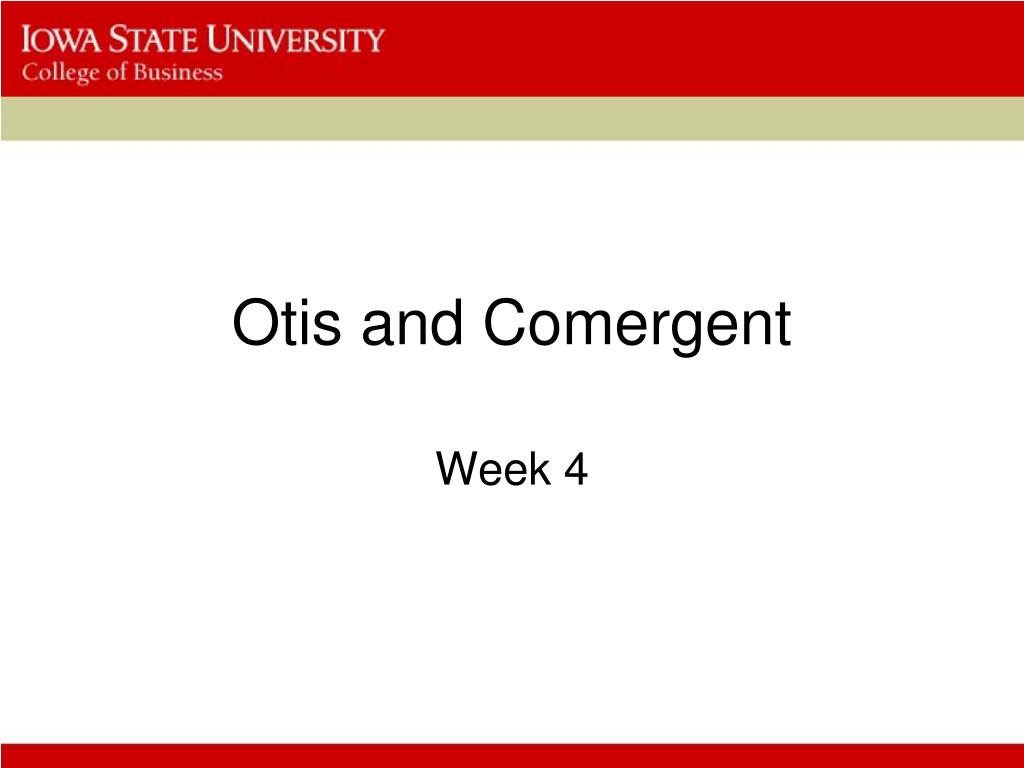 IOWA STATE UNIVERSITY
College of Business

Otis and Comergent

Week 4